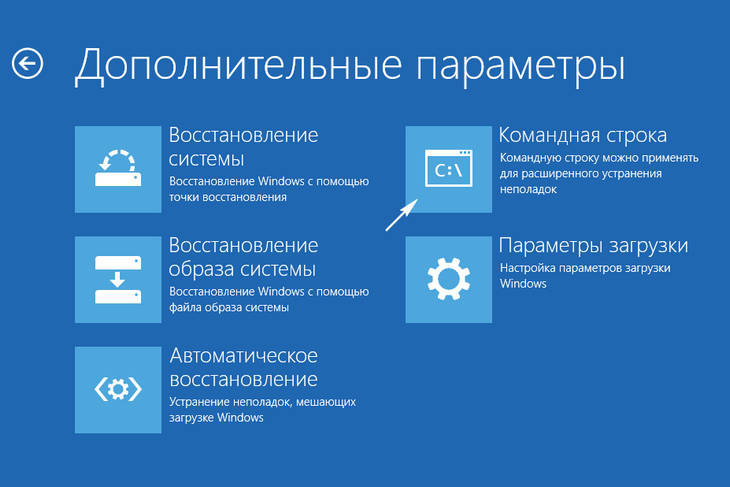 Дополнительные параметры

Восстановление системы
Восстановление Windows с помощью точки восстановления

Восстановление образа системы
Восстановление Windows с помощью файла образа системы

Автоматическое восстановление
Устранение неполадок, мешающих загрузке Windows

C:\

Командная строка
Командную строку можно применять для расширенного устранения неполадок

Параметры загрузки
Настройка параметров загрузки Windows